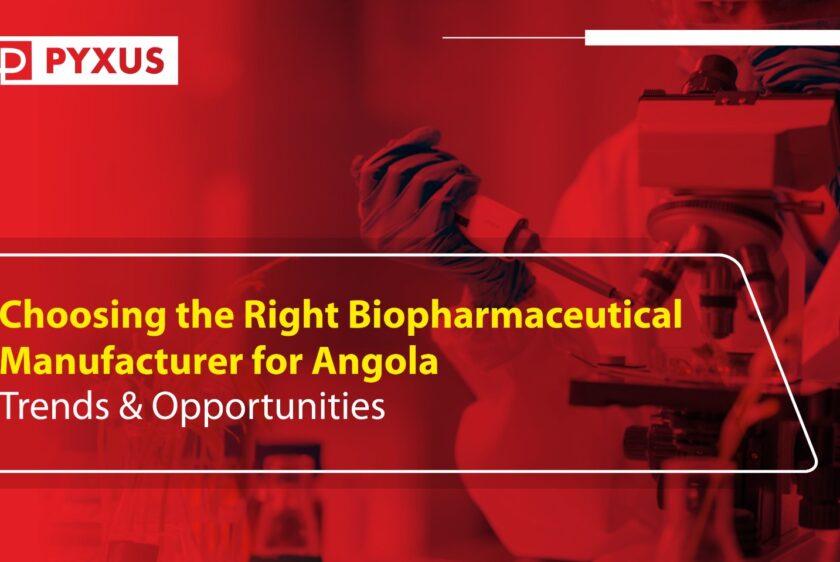 PYXUS

Choosing the Right Biopharmaceutical Manufacturer for Angola
Trends & Opportunities